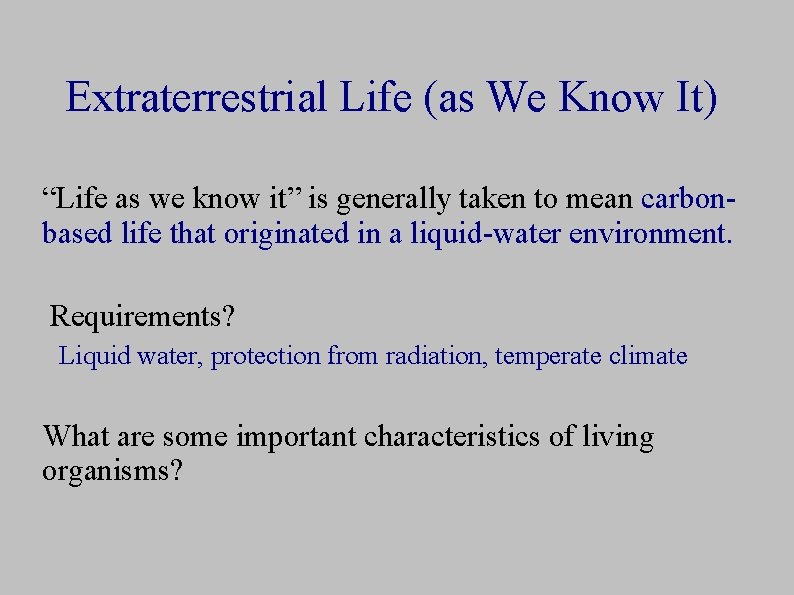 Extraterrestrial Life (as We Know It)

“Life as we know it” is generally taken to mean carbon-based life that originated in a liquid-water environment.

Requirements?

Liquid water, protection from radiation, temperate climate

What are some important characteristics of living organisms?